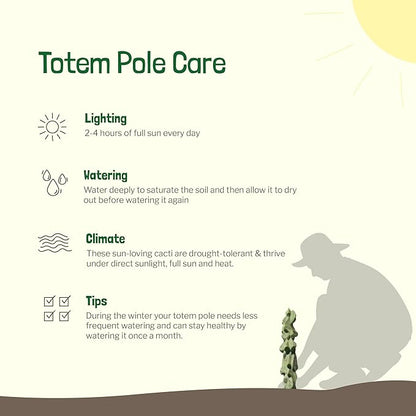 Totem Pole Care

Lighting
2-4 hours of full sun every day

Watering
Water deeply to saturate the soil and then allow it to dry out before watering it again

Climate
These sun-loving cacti are drought-tolerant & thrive under direct sunlight, full sun and heat.

Tips
During the winter your totem pole needs less frequent watering and can stay healthy by watering it once a month.